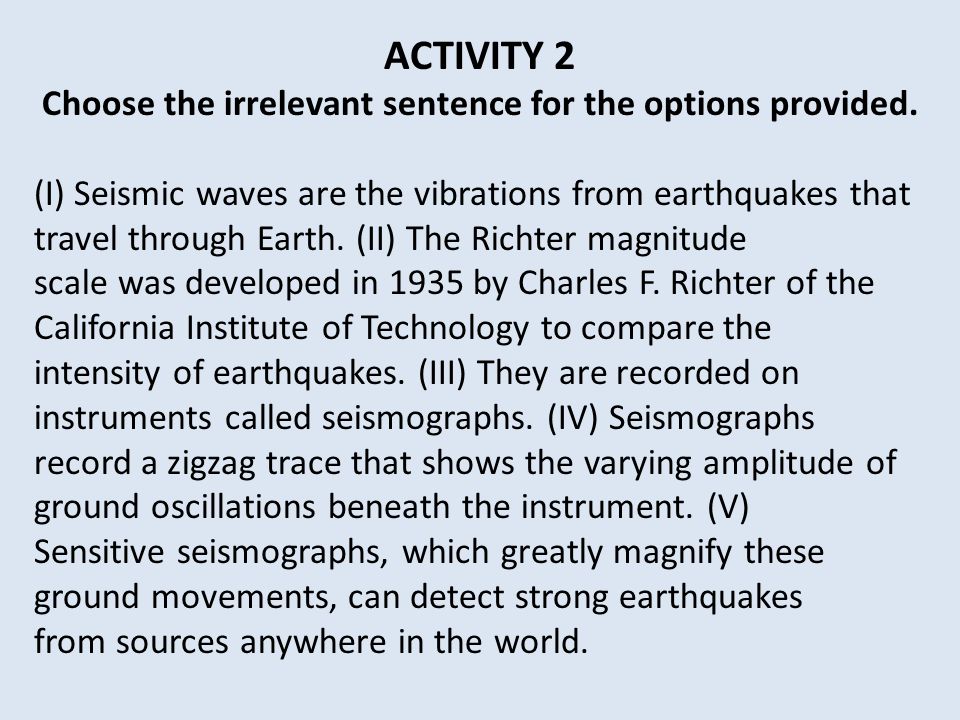 ACTIVITY 2
Choose the irrelevant sentence for the options provided.

(I) Seismic waves are the vibrations from earthquakes that travel through Earth. (II) The Richter magnitude scale was developed in 1935 by Charles F. Richter of the California Institute of Technology to compare the intensity of earthquakes. (III) They are recorded on instruments called seismographs. (IV) Seismographs record a zigzag trace that shows the varying amplitude of ground oscillations beneath the instrument. (V) Sensitive seismographs, which greatly magnify these ground movements, can detect strong earthquakes from sources anywhere in the world.